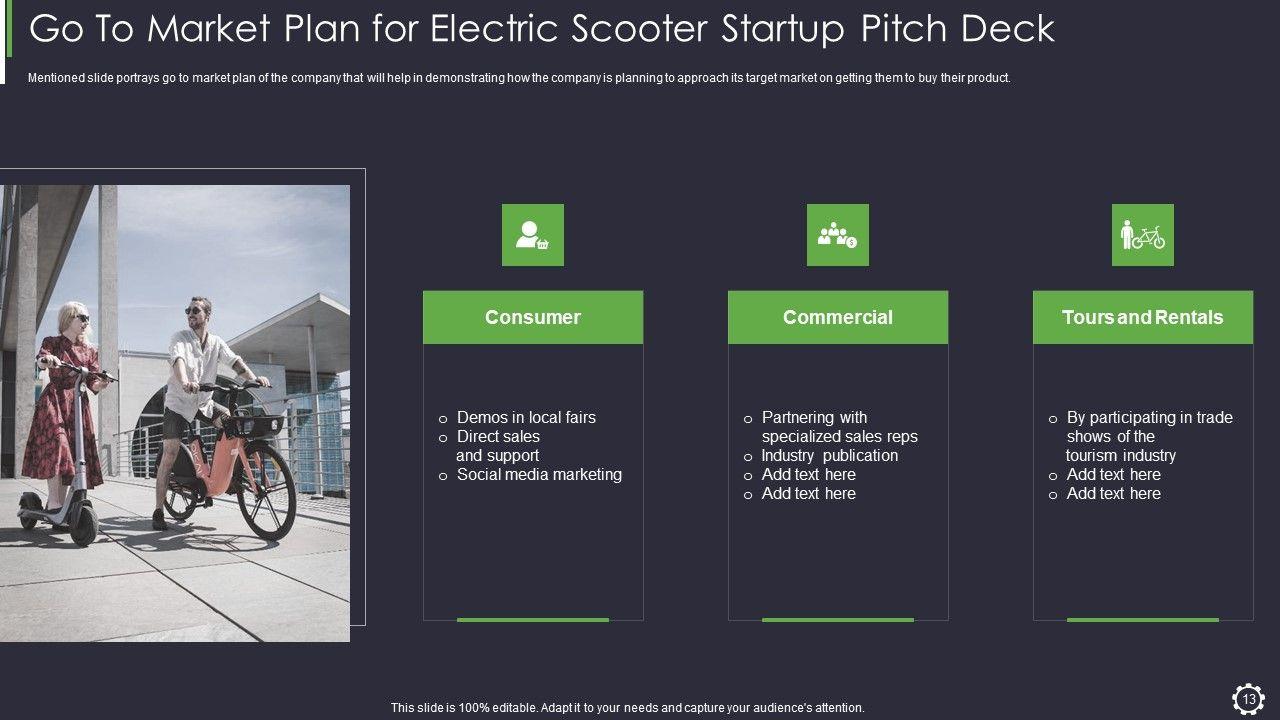 Go To Market Plan for Electric Scooter Startup Pitch Deck

Mentioned slide portrays go to market plan of the company that will help in demonstrating how the company is planning to approach its target market on getting them to buy their product.

Consumer

o Demos in local fairs
o Direct sales and support
o Social media marketing

Commercial

o Partnering with specialized sales reps
o Industry publication
o Add text here
o Add text here

Tours and Rentals

o By participating in trade shows of the tourism industry
o Add text here
o Add text here

This slide is 100% editable. Adapt it to your needs and capture your audience's attention.

13